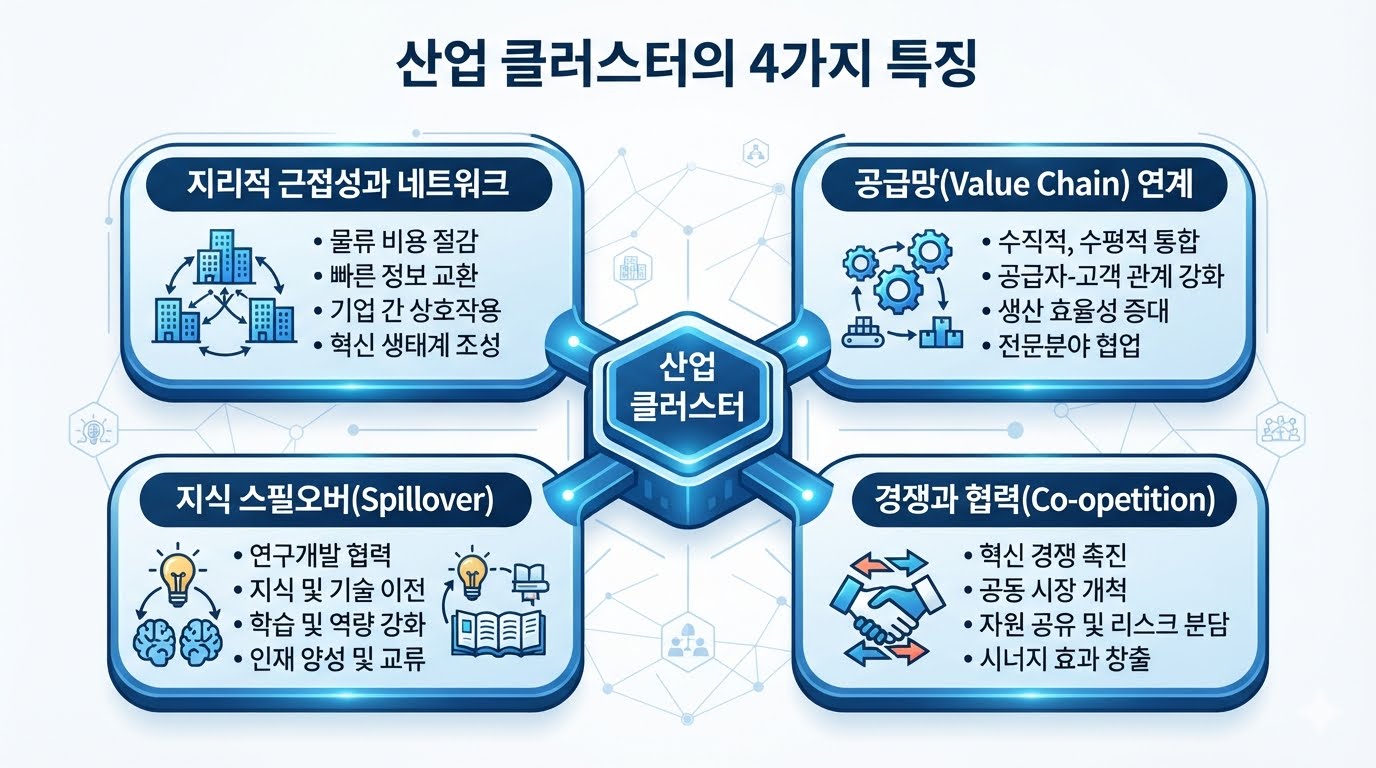 산업 클러스터의 4가지 특징

지리적 근접성과 네트워크

• 물류 비용 절감
• 빠른 정보 교환
• 기업 간 상호작용
• 혁신 생태계 조성

공급망(Value Chain) 연계

• 수직적, 수평적 통합
• 공급자-고객 관계 강화
• 생산 효율성 증대
• 전문분야 협업

산업 클러스터

지식 스필오버(Spillover)

• 연구개발 협력
• 지식 및 기술 이전
• 학습 및 역량 강화
• 인재 양성 및 교류

경쟁과 협력(Co-opetition)

• 혁신 경쟁 촉진
• 공동 시장 개척
• 자원 공유 및 리스크 분담
• 시너지 효과 창출